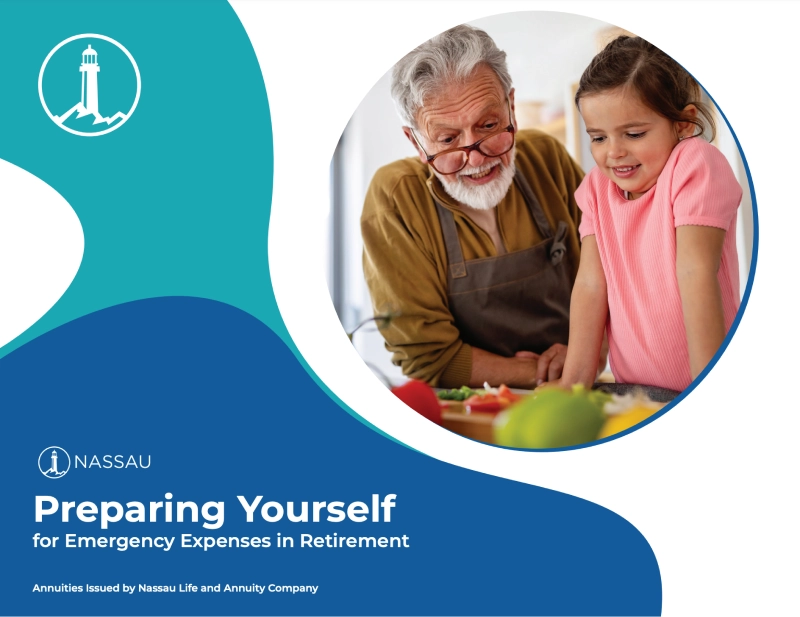 NASSAU

Preparing Yourself
for Emergency Expenses in Retirement

Annuities Issued by Nassau Life and Annuity Company